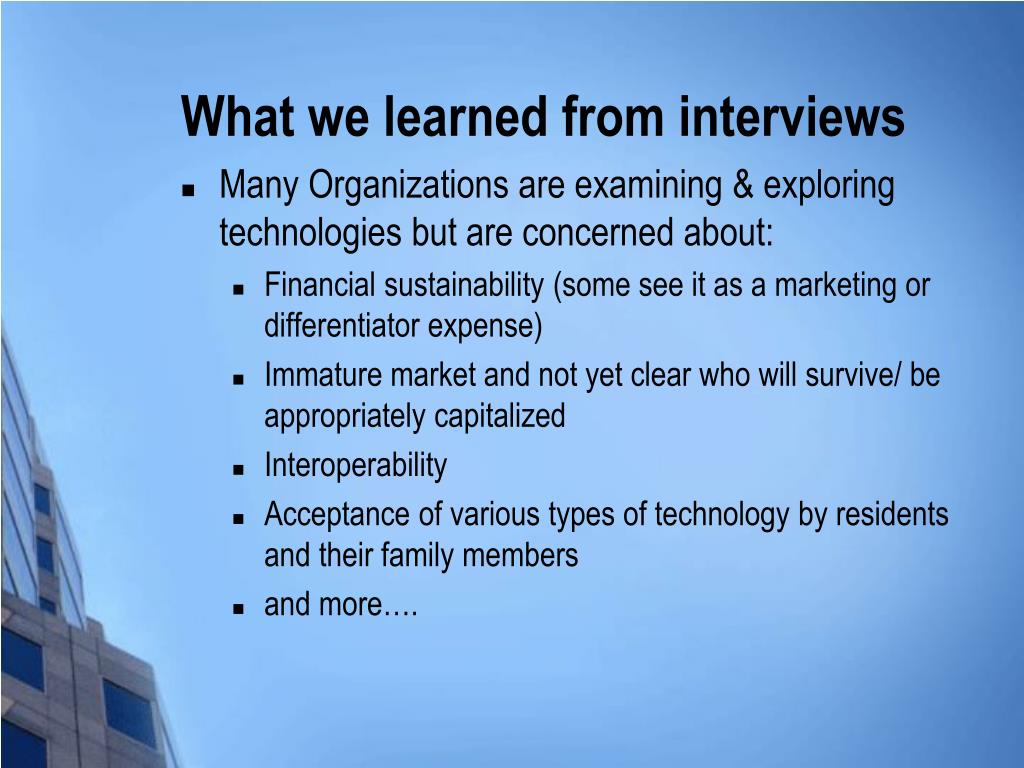 What we learned from interviews

- Many Organizations are examining & exploring technologies but are concerned about:
  - Financial sustainability (some see it as a marketing or differentiator expense)
  - Immature market and not yet clear who will survive/ be appropriately capitalized
  - Interoperability
  - Acceptance of various types of technology by residents and their family members
  - and more….